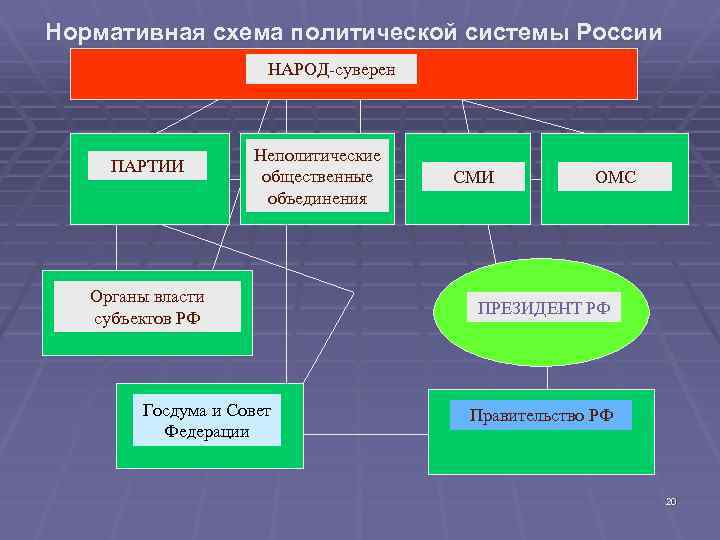 Нормативная схема политической системы России

НАРОД-суверен

ПАРТИИ

Неполитические общественные объединения

СМИ

ОМС

Органы власти субъектов РФ

ПРЕЗИДЕНТ РФ

Госдума и Совет Федерации

Правительство РФ

20